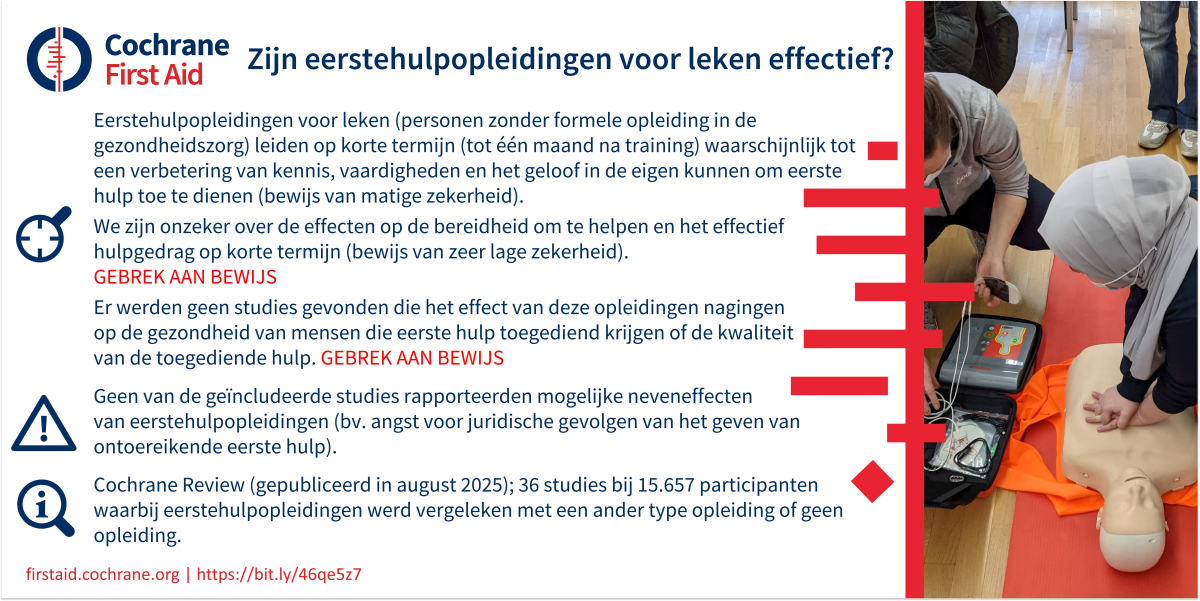 Cochrane First Aid

Zijn eerstehulpopleidingen voor leken effectief?

Eerstehulpopleidingen voor leken (personen zonder formele opleiding in de gezondheidszorg) leiden op korte termijn (tot één maand na training) waarschijnlijk tot een verbetering van kennis, vaardigheden en het geloof in de eigen kunnen om eerste hulp toe te dienen (bewijs van matige zekerheid).

We zijn onzeker over de effecten op de bereidheid om te helpen en het effectief hulpgedrag op korte termijn (bewijs van zeer lage zekerheid). GEBREK AAN BEWIJS

Er werden geen studies gevonden die het effect van deze opleidingen nagingen op de gezondheid van mensen die eerste hulp toegediend krijgen of de kwaliteit van de toegediende hulp. GEBREK AAN BEWIJS

Geen van de geïncludeerde studies rapporteerden mogelijke neveneffecten van eerstehulpopleidingen (bv. angst voor juridische gevolgen van het geven van ontoereikende eerste hulp).

Cochrane Review (gepubliceerd in august 2025); 36 studies bij 15.657 participanten waarbij eerstehulpopleidingen werd vergeleken met een ander type opleiding of geen opleiding.

firstaid.cochrane.org | https://bit.ly/46qe5z7